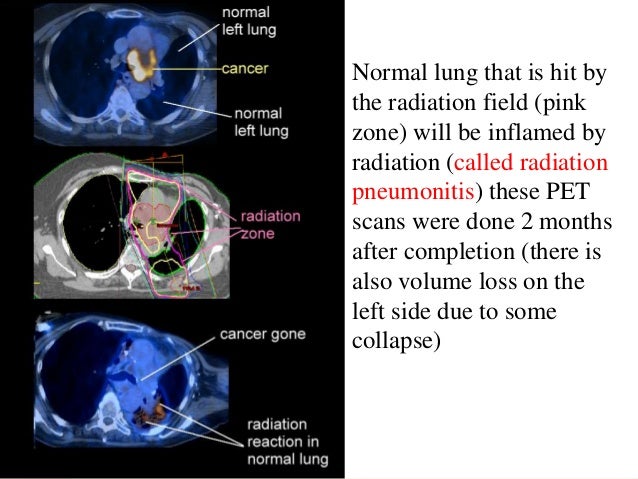 normal left lung

cancer

normal left lung

radiation zone

cancer gone

radiation reaction in normal lung

Normal lung that is hit by the radiation field (pink zone) will be inflamed by radiation (called radiation pneumonitis) these PET scans were done 2 months after completion (there is also volume loss on the left side due to some collapse)